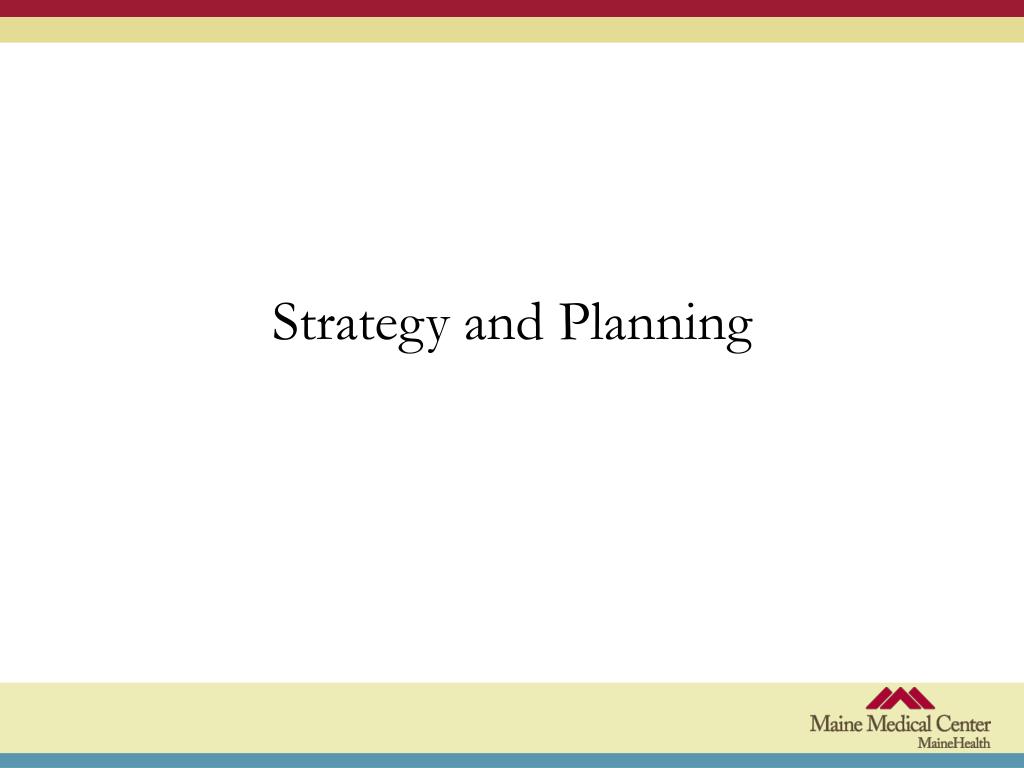 Strategy and Planning

Maine Medical Center
MaineHealth